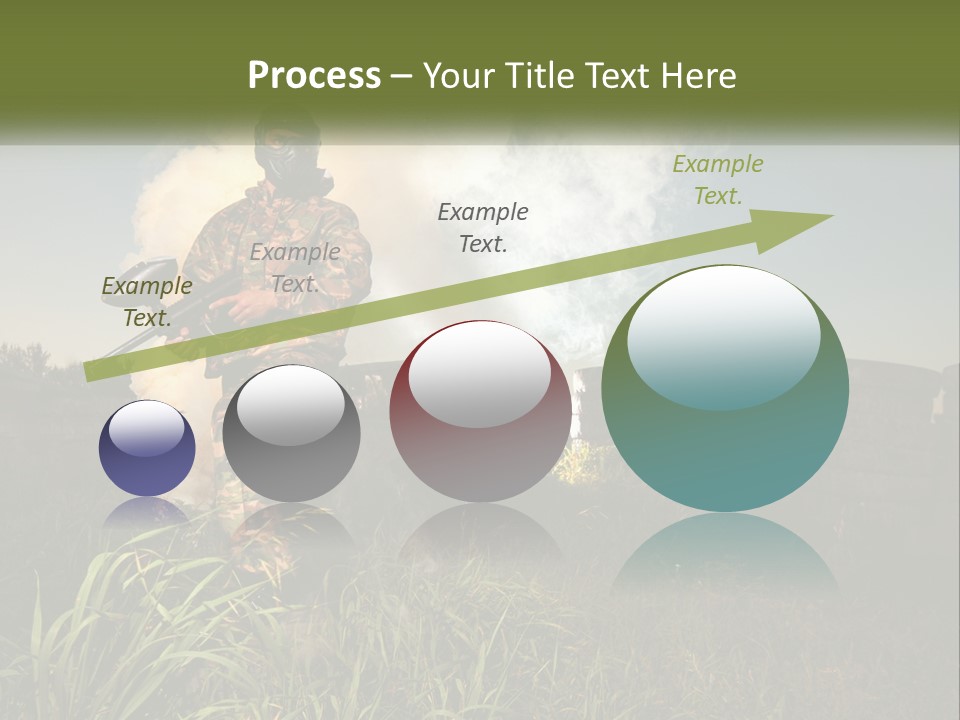 Process – Your Title Text Here

Example Text.

Example Text.

Example Text.

Example Text.